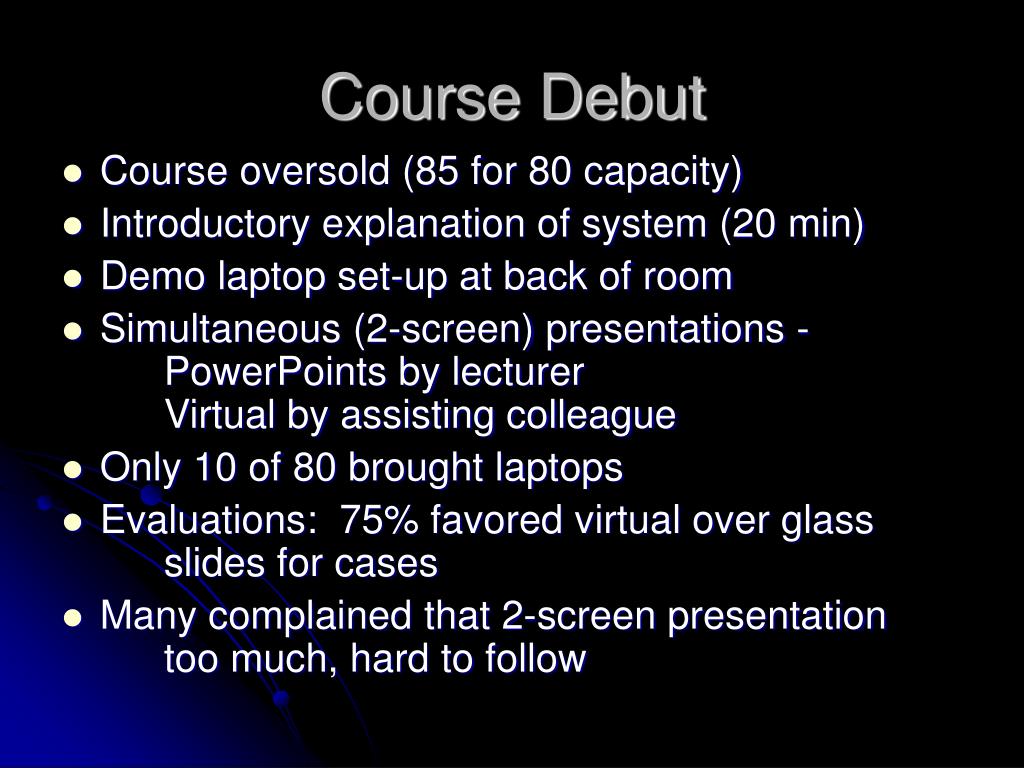 Course Debut

- Course oversold (85 for 80 capacity)
- Introductory explanation of system (20 min)
- Demo laptop set-up at back of room
- Simultaneous (2-screen) presentations -
  PowerPoints by lecturer
  Virtual by assisting colleague
- Only 10 of 80 brought laptops
- Evaluations: 75% favored virtual over glass slides for cases
- Many complained that 2-screen presentation too much, hard to follow